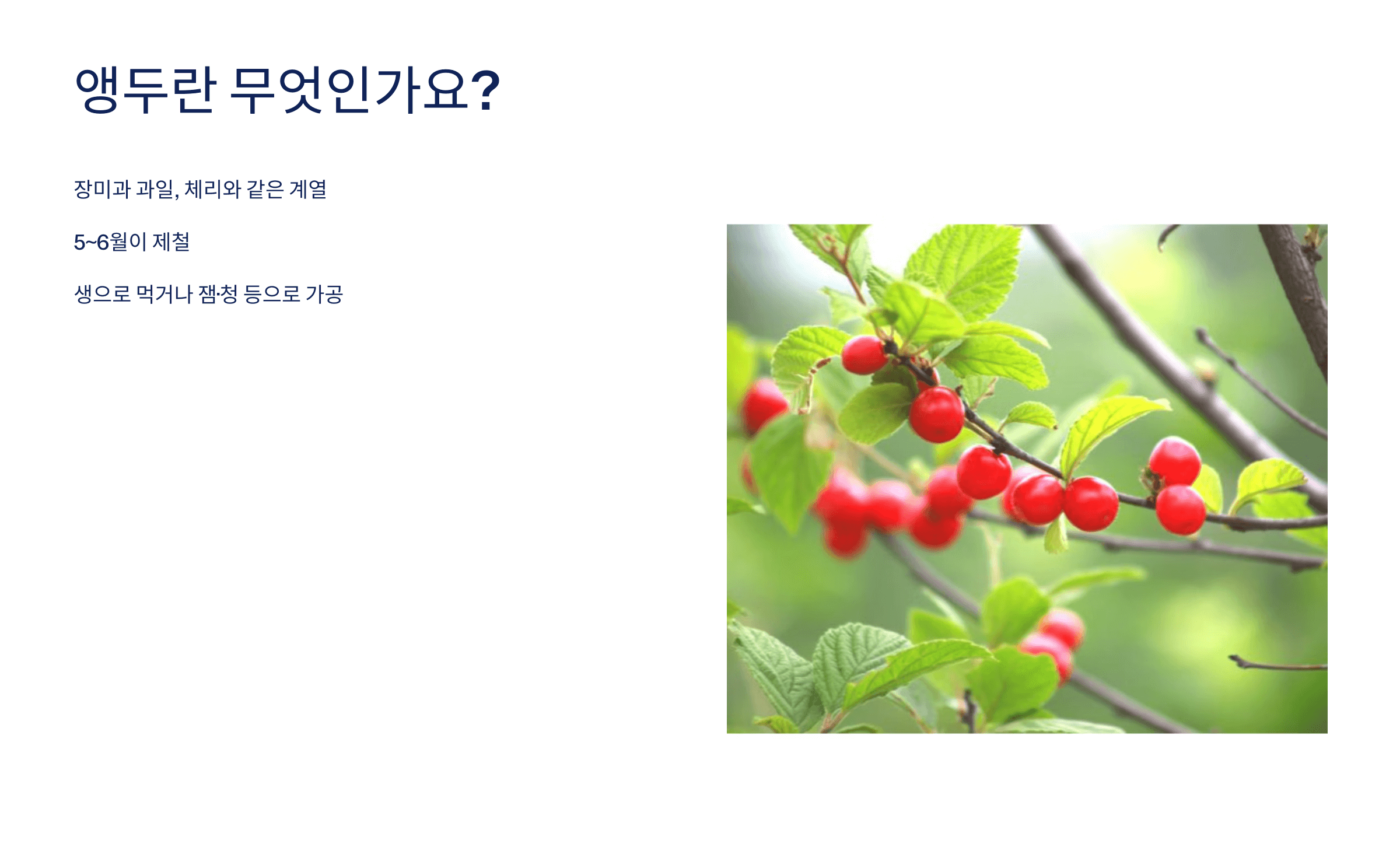 앵두란 무엇인가요?

장미과 과일, 체리와 같은 계열

5~6월이 제철

생으로 먹거나 잼·청 등으로 가공